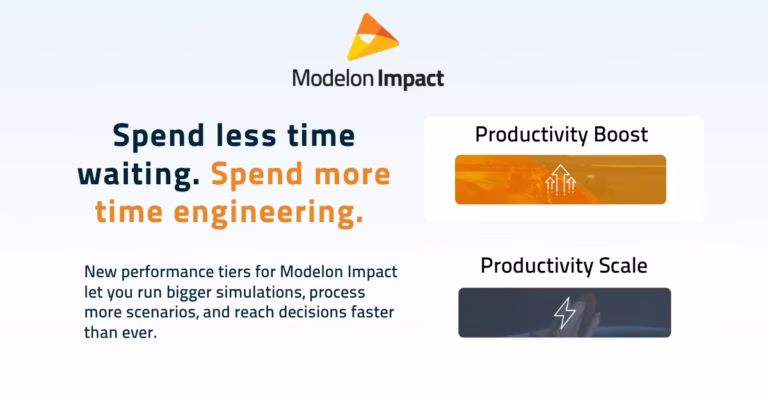 Modelon Impact

Spend less time waiting. Spend more time engineering.

New performance tiers for Modelon Impact let you run bigger simulations, process more scenarios, and reach decisions faster than ever.

Productivity Boost

Productivity Scale